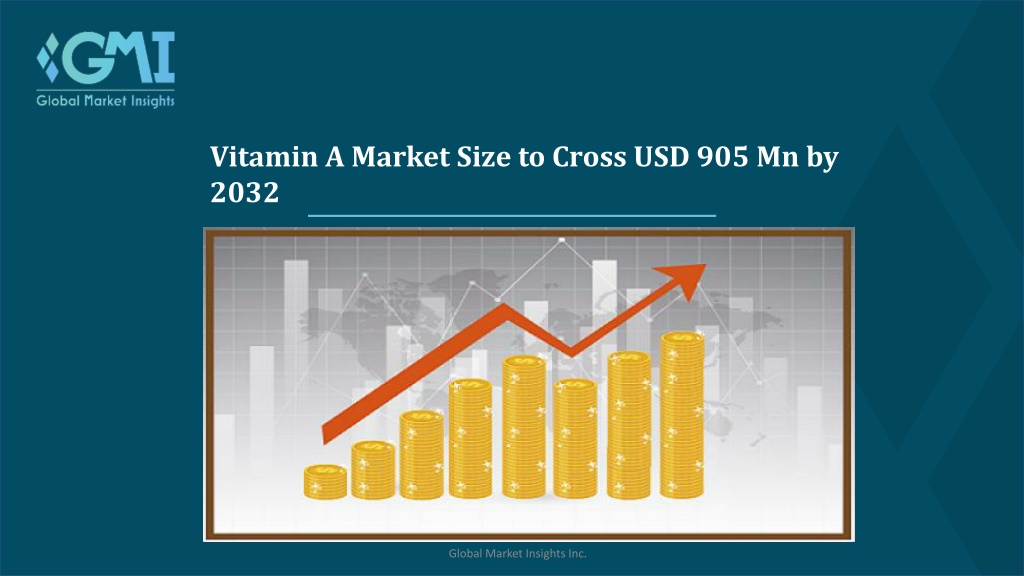 GMI
Global Market Insights

Vitamin A Market Size to Cross USD 905 Mn by 2032

Global Market Insights Inc.